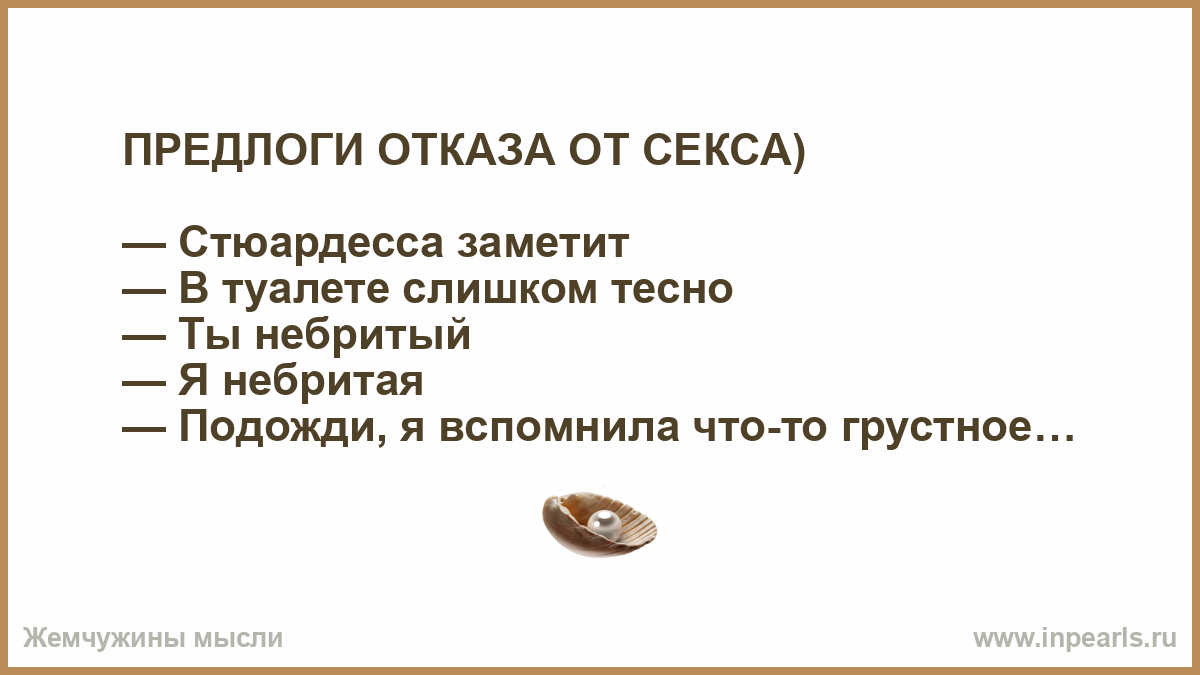 ПРЕДЛОГИ ОТКАЗА ОТ СЕКСА)

— Стюардесса заметит
— В туалете слишком тесно
— Ты небритый
— Я небритая
— Подожди, я вспомнила что-то грустное…

Жемчужины мысли

www.inpearls.ru